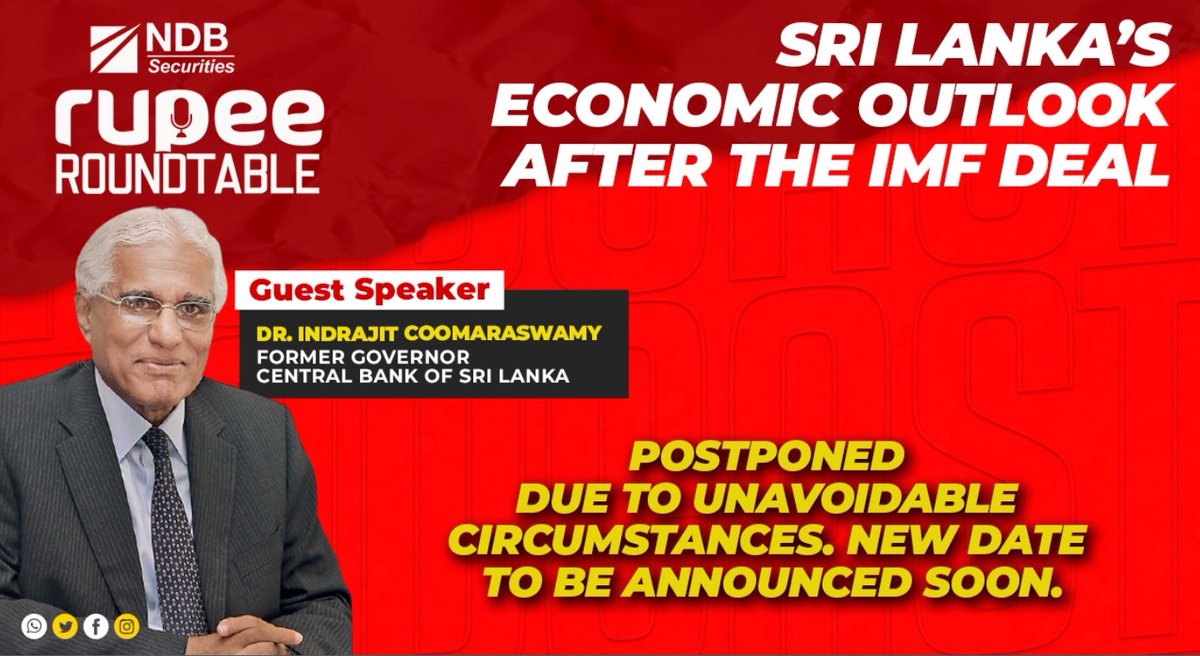 NDB Securities

rupee ROUNDTABLE

SRI LANKA'S ECONOMIC OUTLOOK AFTER THE IMF DEAL

Guest Speaker

DR. INDRAJIT COOMARASWAMY
FORMER GOVERNOR
CENTRAL BANK OF SRI LANKA

POSTPONED DUE TO UNAVOIDABLE CIRCUMSTANCES. NEW DATE TO BE ANNOUNCED SOON.